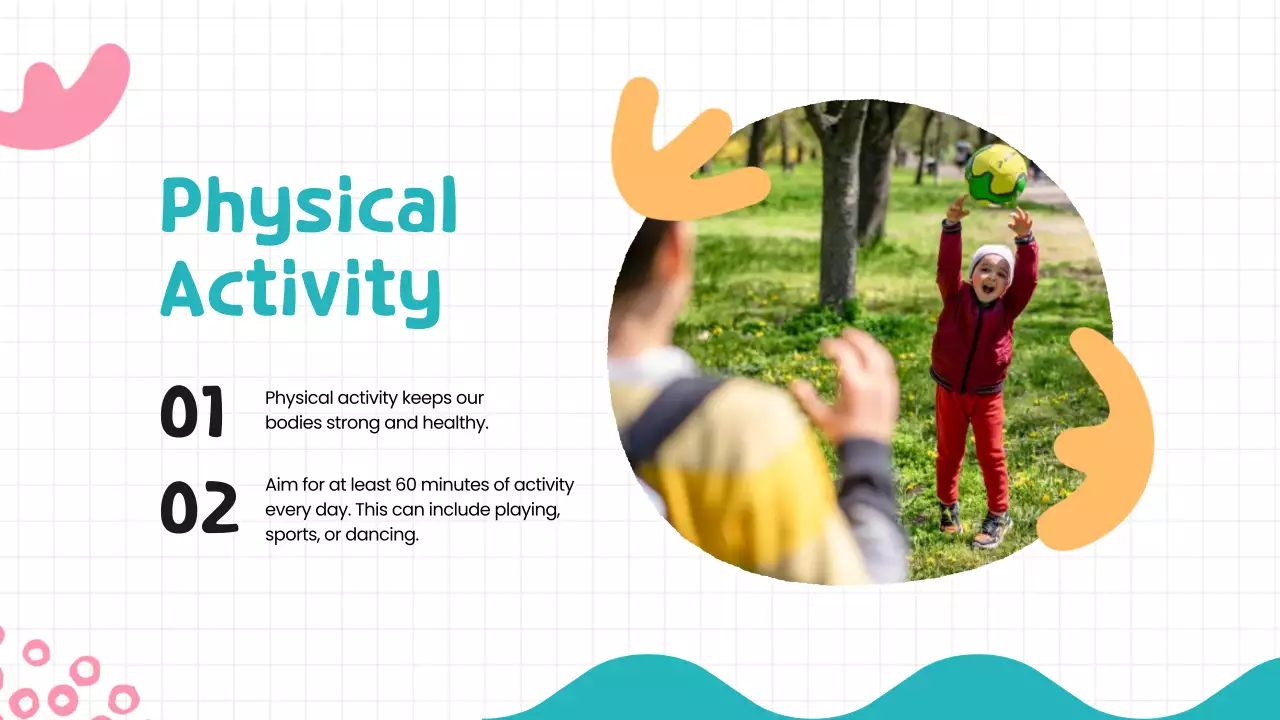 Physical Activity

01
Physical activity keeps our bodies strong and healthy.

02
Aim for at least 60 minutes of activity every day. This can include playing, sports, or dancing.